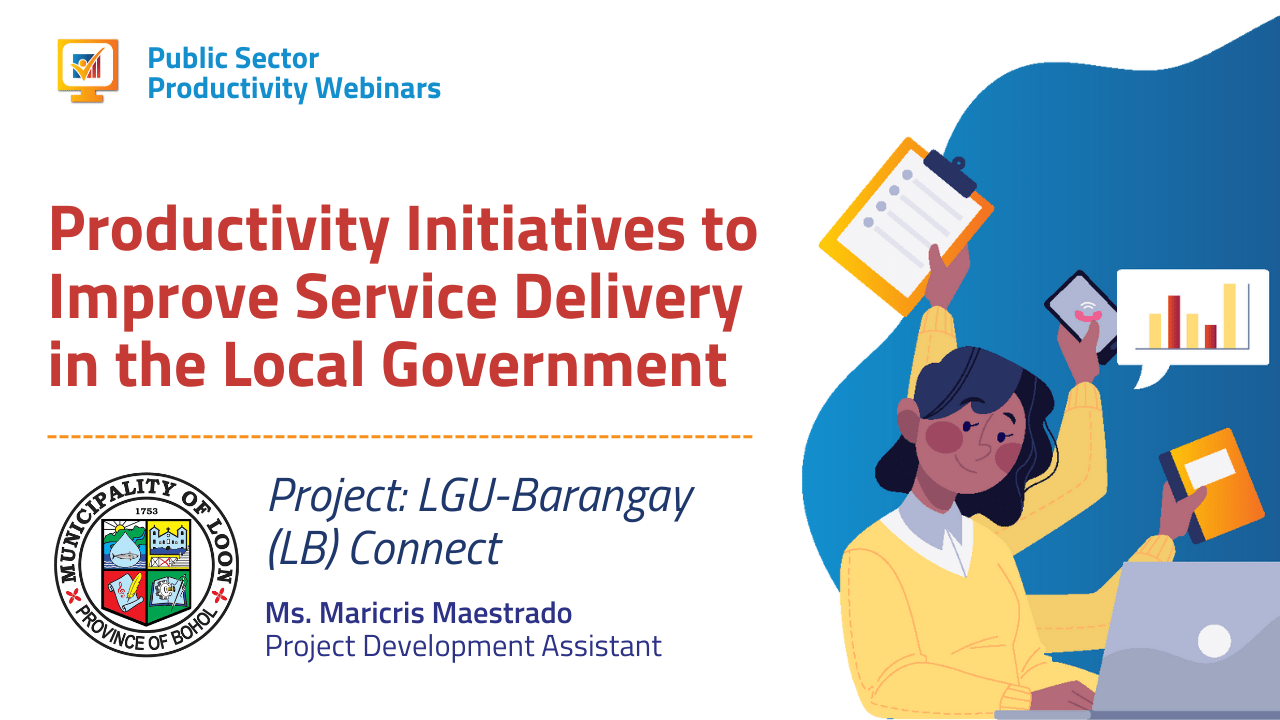 Public Sector
Productivity Webinars

Productivity Initiatives to Improve Service Delivery in the Local Government

MUNICIPALITY OF LOON
1753
PROVINCE OF BOHOL

Project: LGU-Barangay (LB) Connect

Ms. Maricris Maestrado
Project Development Assistant